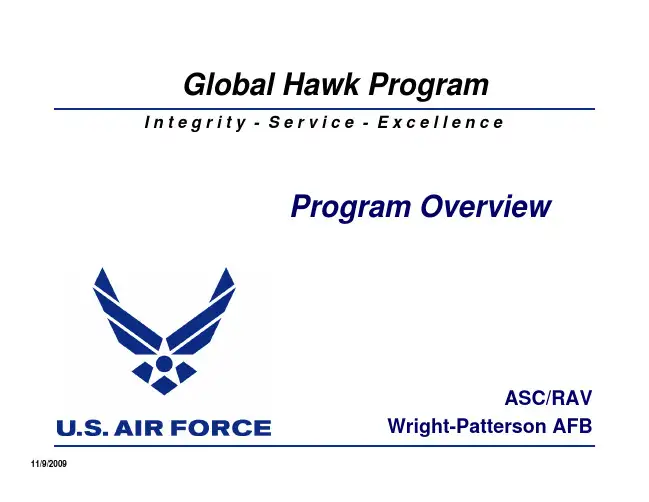 Global Hawk Program

Integrity - Service - Excellence

Program Overview

U.S. AIR FORCE

ASC/RAV
Wright-Patterson AFB

11/9/2009